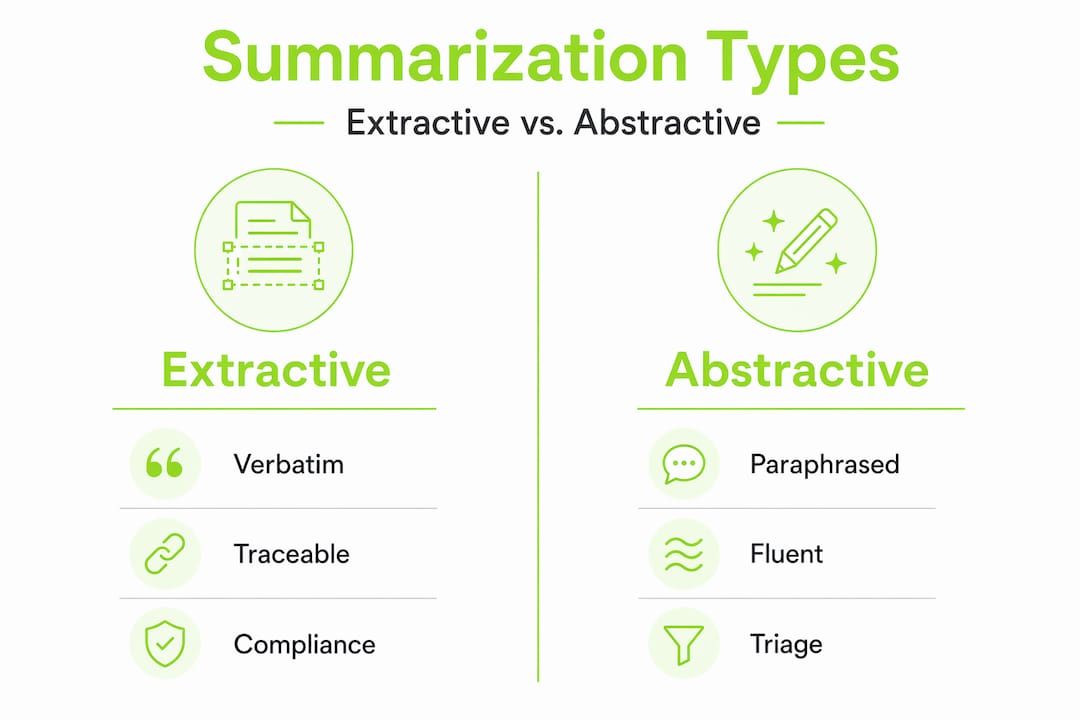 Summarization Types

Extractive vs. Abstractive

Extractive

Verbatim

Traceable

Compliance

Abstractive

Paraphrased

Fluent

Triage